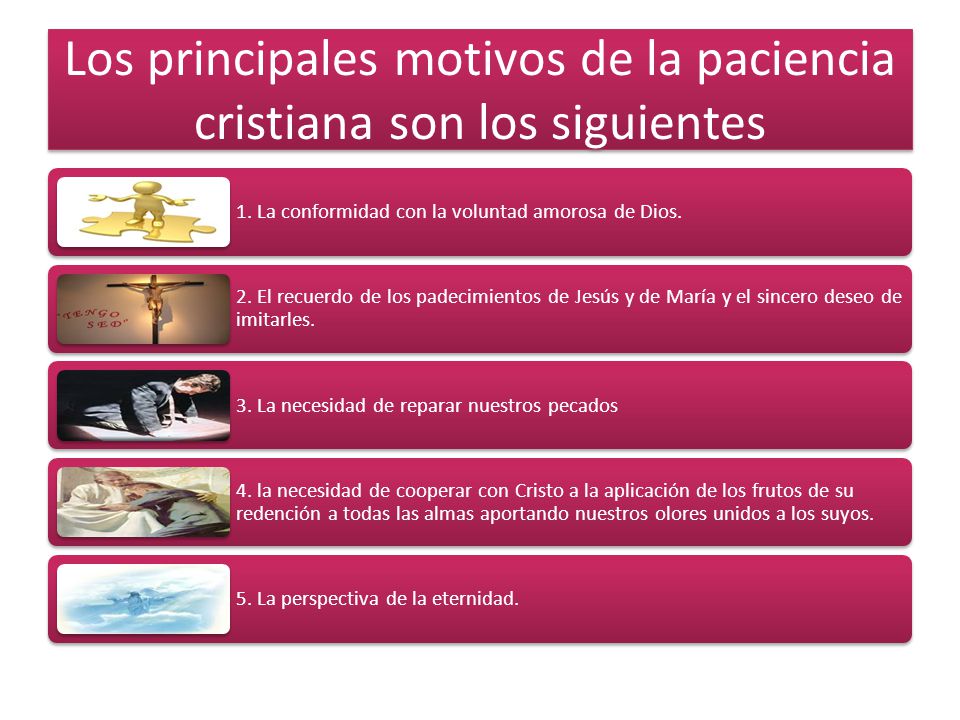 Los principales motivos de la paciencia cristiana son los siguientes

1. La conformidad con la voluntad amorosa de Dios.

"TENGO SED"

2. El recuerdo de los padecimientos de Jesús y de María y el sincero deseo de imitarles.

3. La necesidad de reparar nuestros pecados

4. la necesidad de cooperar con Cristo a la aplicación de los frutos de su redención a todas las almas aportando nuestros olores unidos a los suyos.

5. La perspectiva de la eternidad.